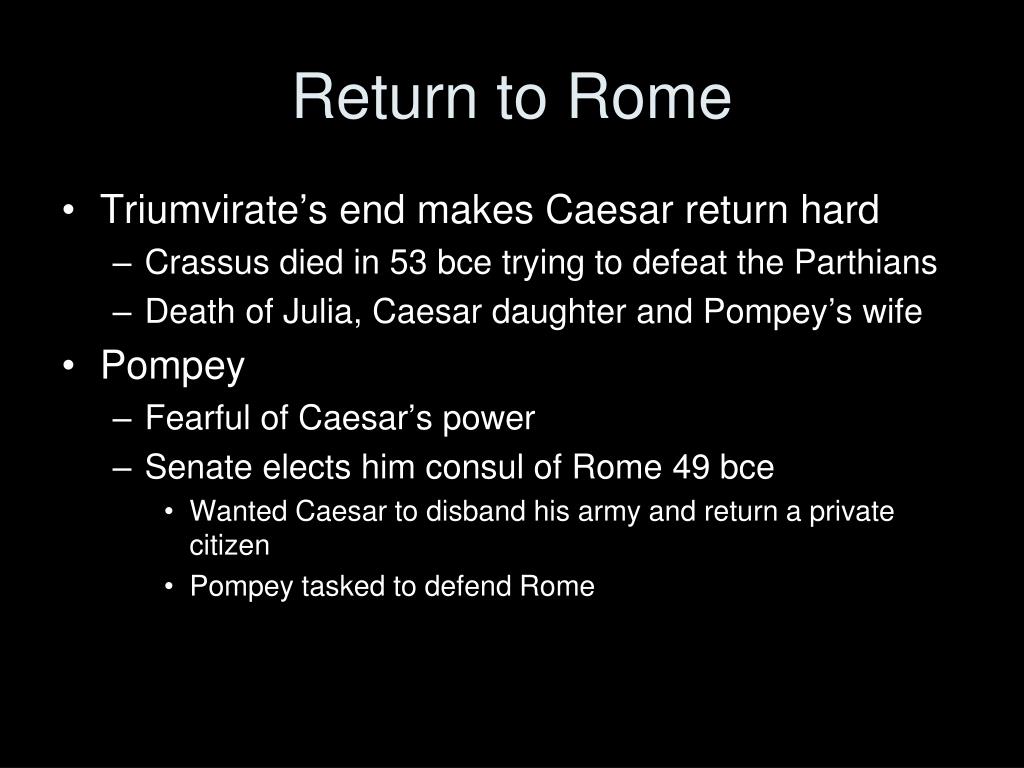 Return to Rome

• Triumvirate’s end makes Caesar return hard
– Crassus died in 53 bce trying to defeat the Parthians
– Death of Julia, Caesar daughter and Pompey’s wife
• Pompey
– Fearful of Caesar’s power
– Senate elects him consul of Rome 49 bce
• Wanted Caesar to disband his army and return a private citizen
• Pompey tasked to defend Rome